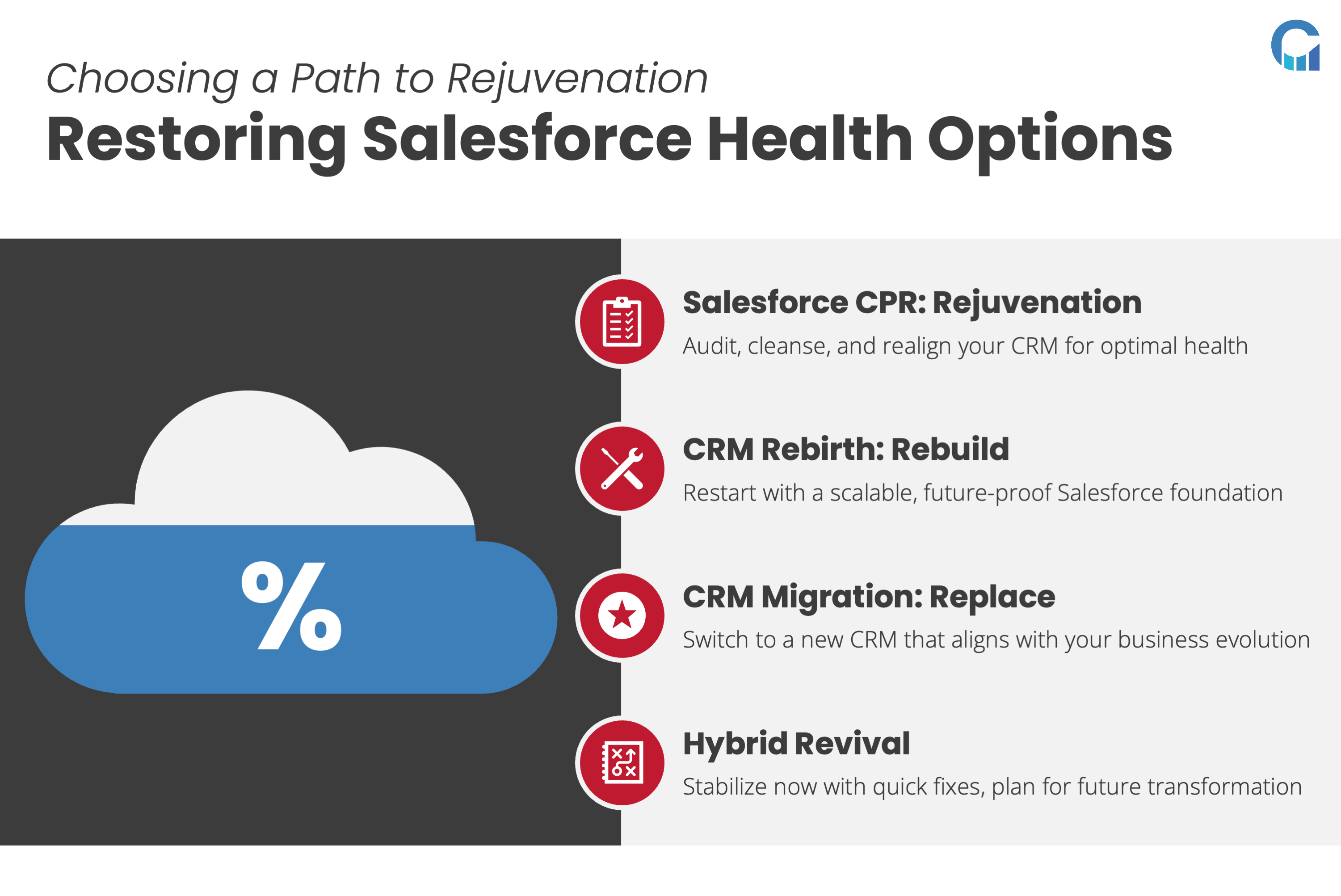 Choosing a Path to Rejuvenation
Restoring Salesforce Health Options

%

Salesforce CPR: Rejuvenation
Audit, cleanse, and realign your CRM for optimal health

CRM Rebirth: Rebuild
Restart with a scalable, future-proof Salesforce foundation

CRM Migration: Replace
Switch to a new CRM that aligns with your business evolution

Hybrid Revival
Stabilize now with quick fixes, plan for future transformation